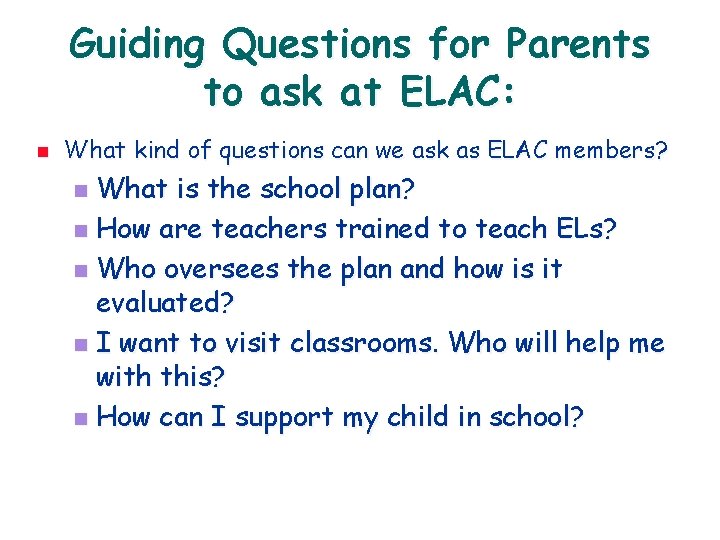 Guiding Questions for Parents to ask at ELAC:

What kind of questions can we ask as ELAC members?

What is the school plan?

How are teachers trained to teach ELs?

Who oversees the plan and how is it evaluated?

I want to visit classrooms. Who will help me with this?

How can I support my child in school?